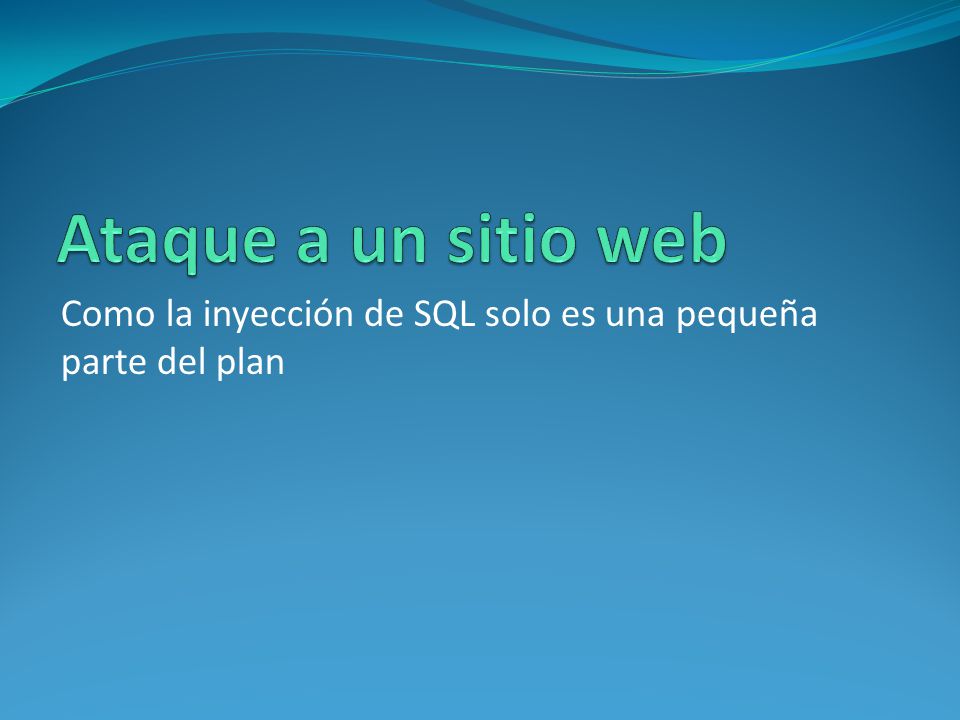 Ataque a un sitio web

Como la inyección de SQL solo es una pequeña parte del plan